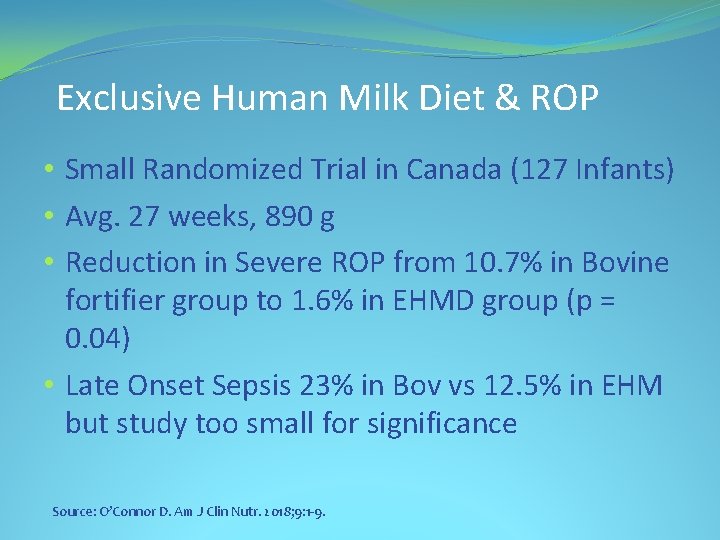 Exclusive Human Milk Diet & ROP

• Small Randomized Trial in Canada (127 Infants)
• Avg. 27 weeks, 890 g
• Reduction in Severe ROP from 10.7% in Bovine fortifier group to 1.6% in EHMD group (p = 0.04)
• Late Onset Sepsis 23% in Bov vs 12.5% in EHM but study too small for significance

Source: O'Connor D. Am J Clin Nutr. 2018;9:1-9.